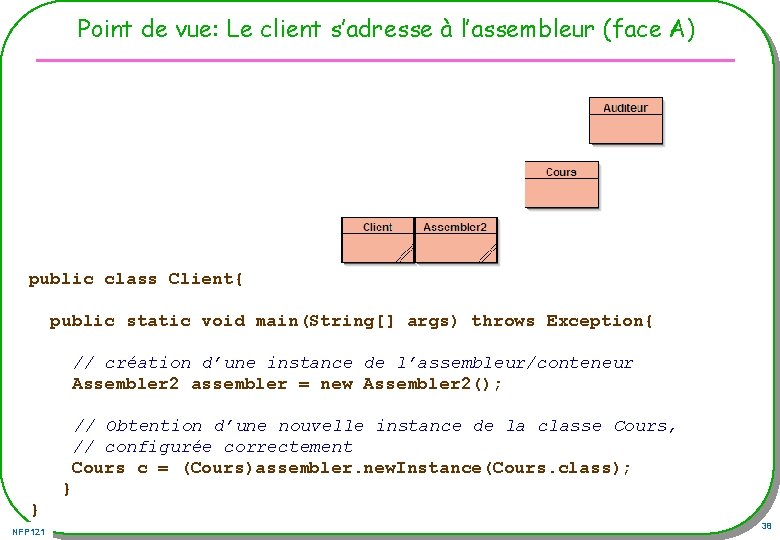 Point de vue: Le client s'adresse à l'assembleur (face A)

Auditeur

Cours

Client

Assembler2

public class Client{

public static void main(String[] args) throws Exception{

// création d'une instance de l'assembleur/conteneur
Assembler2 assembler = new Assembler2();

// Obtention d'une nouvelle instance de la classe Cours,
// configurée correctement
Cours c = (Cours)assembler.newInstance(Cours.class);
}
}

NFP121

38